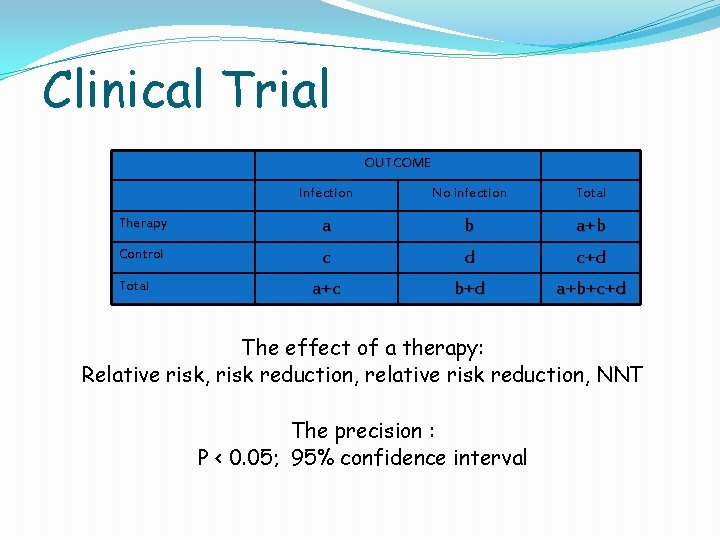 Clinical Trial

| | OUTCOME | | |
|---|---|---|---|
| | Infection | No infection | Total |
| Therapy | a | b | a+b |
| Control | c | d | c+d |
| Total | a+c | b+d | a+b+c+d |

The effect of a therapy:
Relative risk, risk reduction, relative risk reduction, NNT

The precision :
P < 0.05; 95% confidence interval